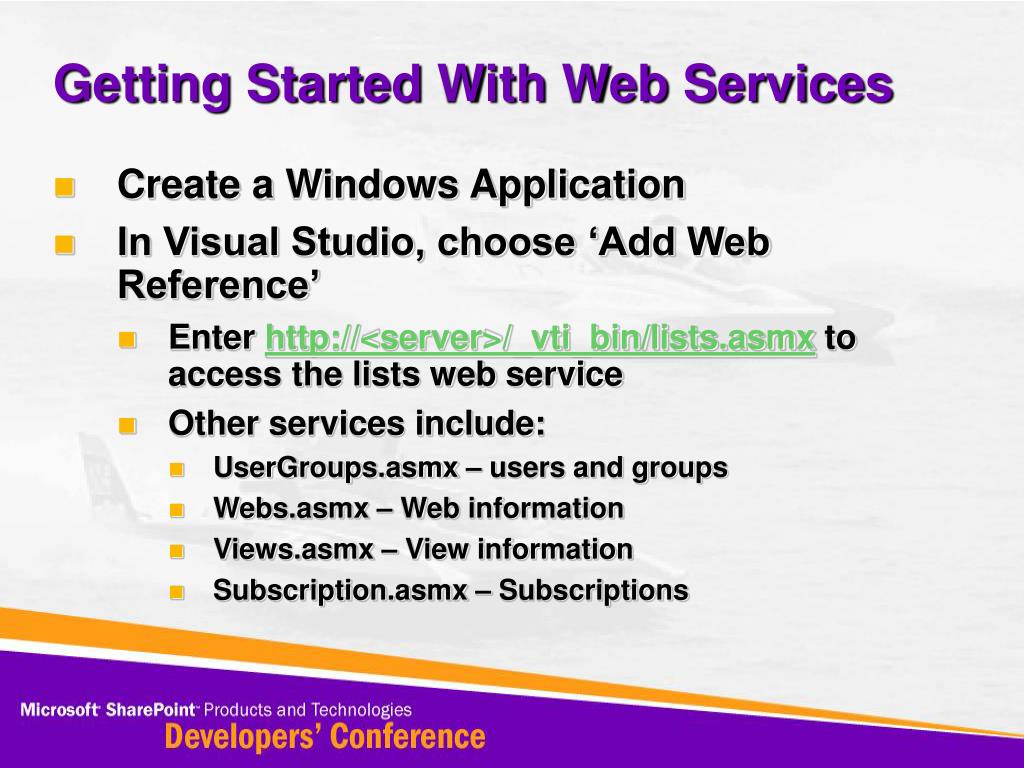 Getting Started With Web Services

Create a Windows Application

In Visual Studio, choose ‘Add Web Reference’

Enter http://<server>/_vti_bin/lists.asmx to access the lists web service

Other services include:

UserGroups.asmx – users and groups

Webs.asmx – Web information

Views.asmx – View information

Subscription.asmx – Subscriptions

Microsoft SharePoint Products and Technologies
Developers’ Conference